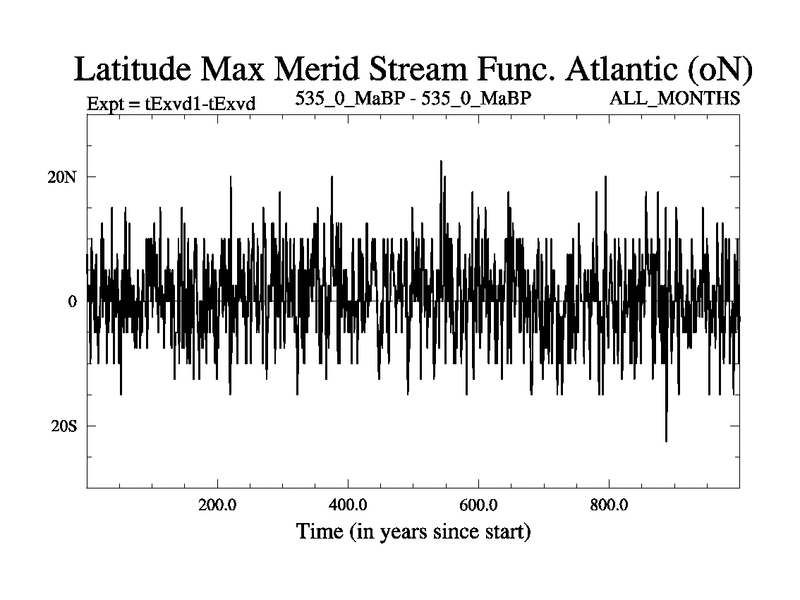 Latitude Max Merid Stream Func. Atlantic (oN)

Expt = tExvd1-tExvd
535_0_MaBP - 535_0_MaBP
ALL_MONTHS

20N
0
20S

200.0
400.0
600.0
800.0

Time (in years since start)